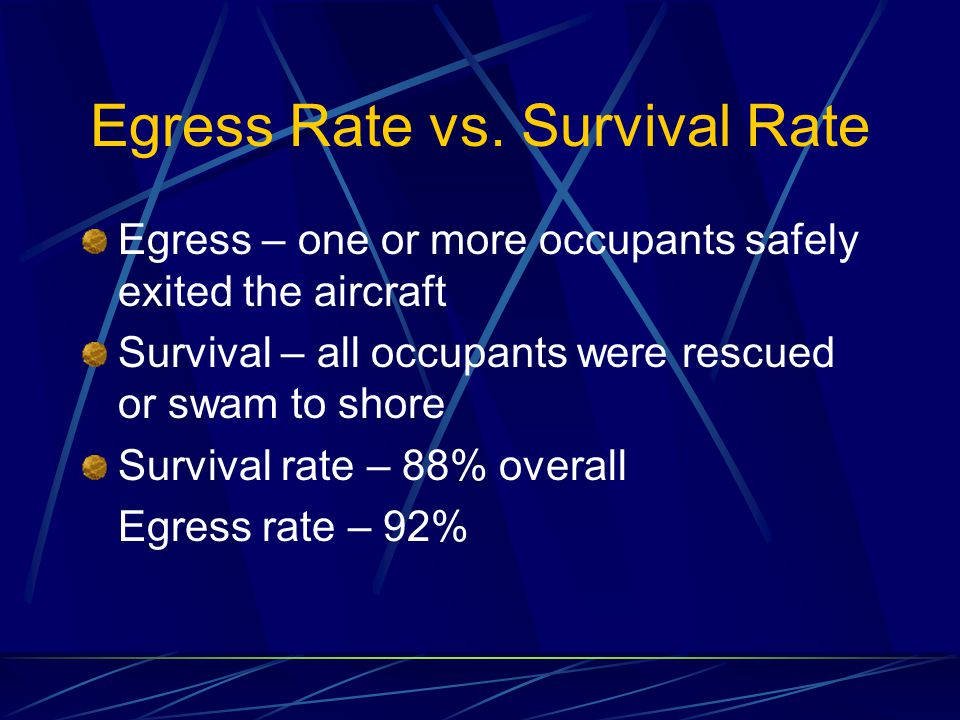 Egress Rate vs. Survival Rate

Egress – one or more occupants safely exited the aircraft

Survival – all occupants were rescued or swam to shore

Survival rate – 88% overall

Egress rate – 92%